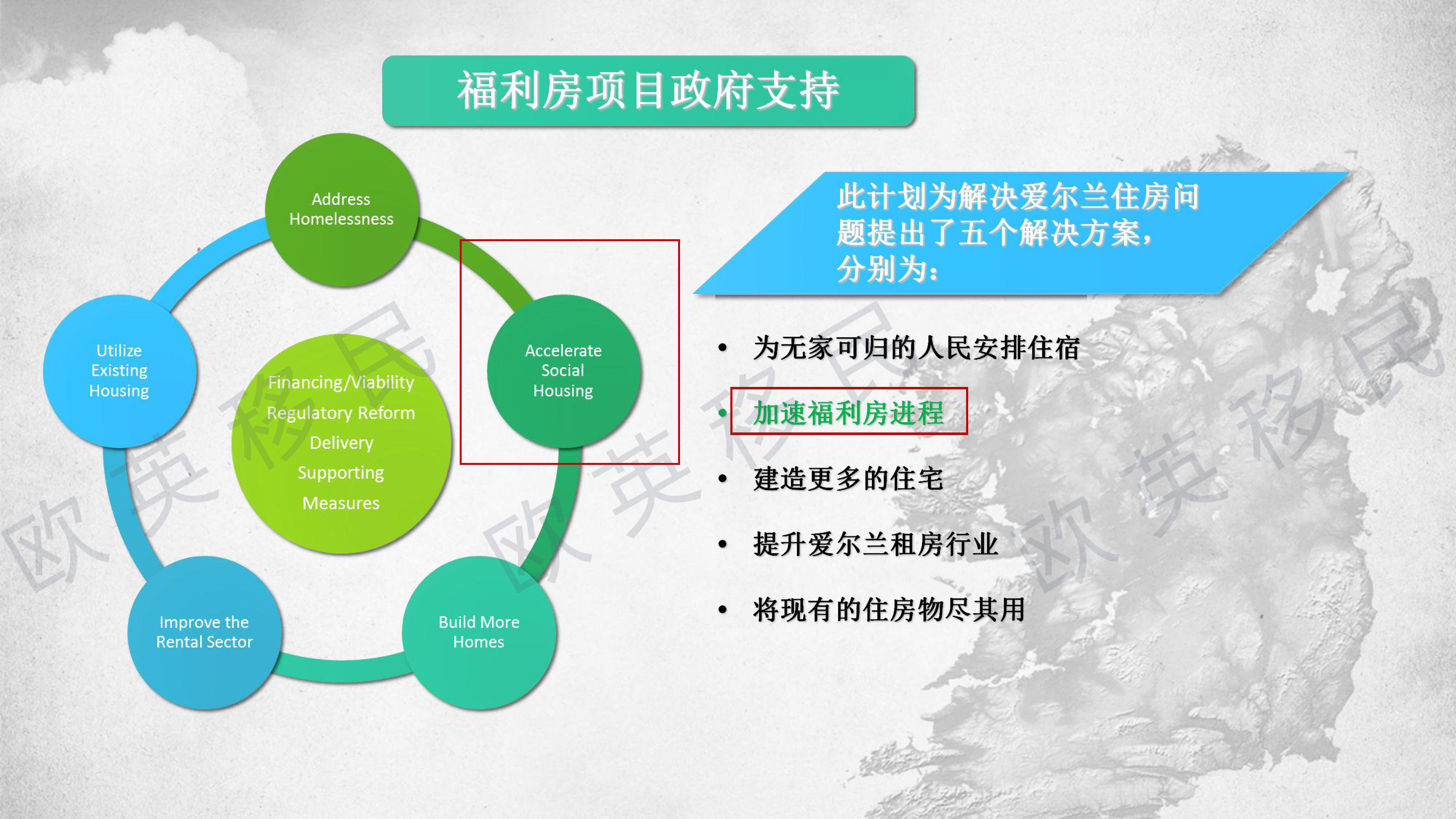 福利房项目政府支持

Address Homelessness

Accelerate Social Housing

Build More Homes

Improve the Rental Sector

Utilize Existing Housing

Financing/Viability
Regulatory Reform
Delivery
Supporting
Measures

此计划为解决爱尔兰住房问题提出了五个解决方案，分别为：

• 为无家可归的人民安排住宿
• 加速福利房进程
• 建造更多的住宅
• 提升爱尔兰租房行业
• 将现有的住房物尽其用

欧英移民 欧英移民 欧英移民